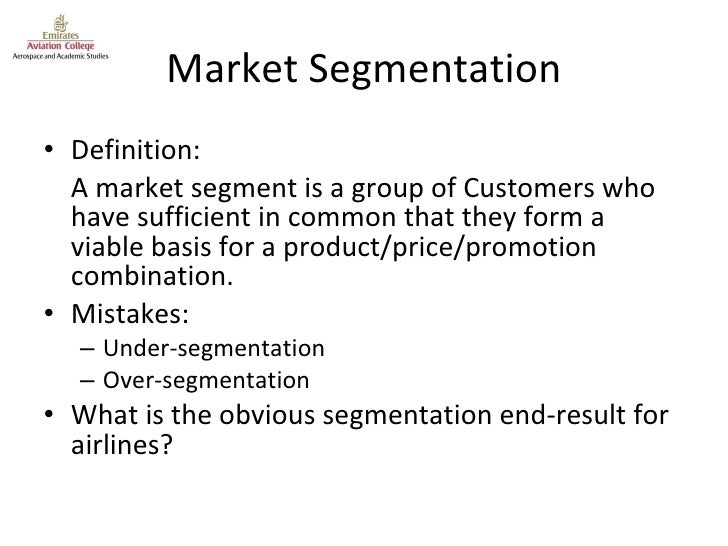 Emirates
Aviation College
Aerospace and Academic Studies

Market Segmentation

• Definition:

A market segment is a group of Customers who have sufficient in common that they form a viable basis for a product/price/promotion combination.

• Mistakes:
– Under-segmentation
– Over-segmentation

• What is the obvious segmentation end-result for airlines?